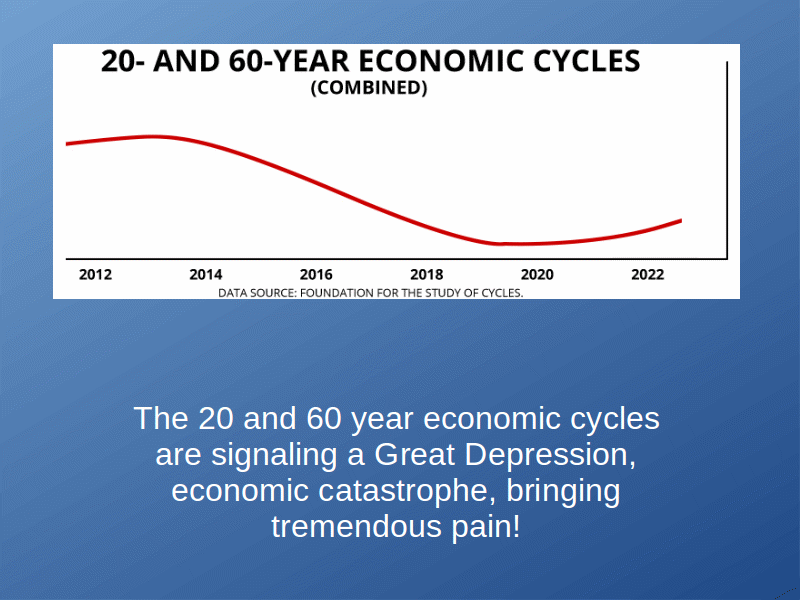 20- AND 60-YEAR ECONOMIC CYCLES
(COMBINED)

2012 2014 2016 2018 2020 2022

DATA SOURCE: FOUNDATION FOR THE STUDY OF CYCLES.

The 20 and 60 year economic cycles are signaling a Great Depression, economic catastrophe, bringing tremendous pain!